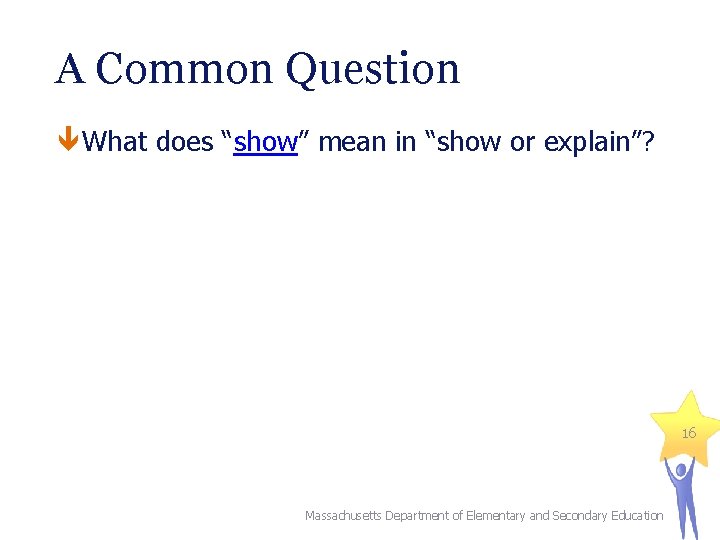 A Common Question

What does “show” mean in “show or explain”?

16

Massachusetts Department of Elementary and Secondary Education